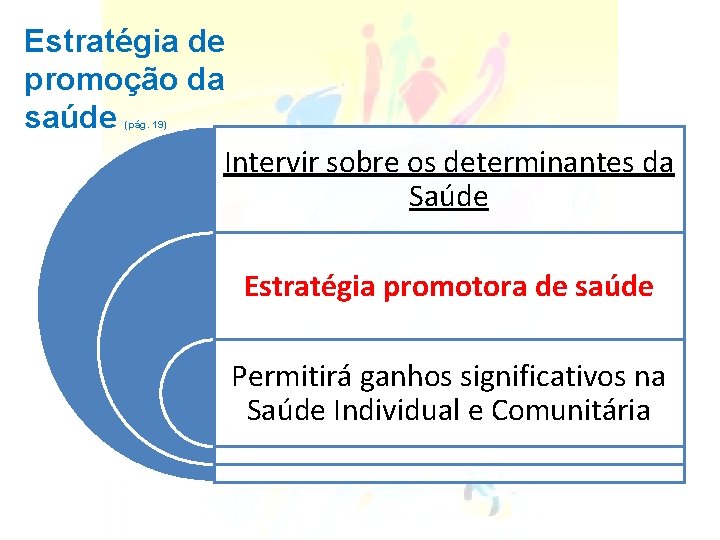 Estratégia de promoção da saúde (pág. 19)

Intervir sobre os determinantes da Saúde

Estratégia promotora de saúde

Permitirá ganhos significativos na Saúde Individual e Comunitária